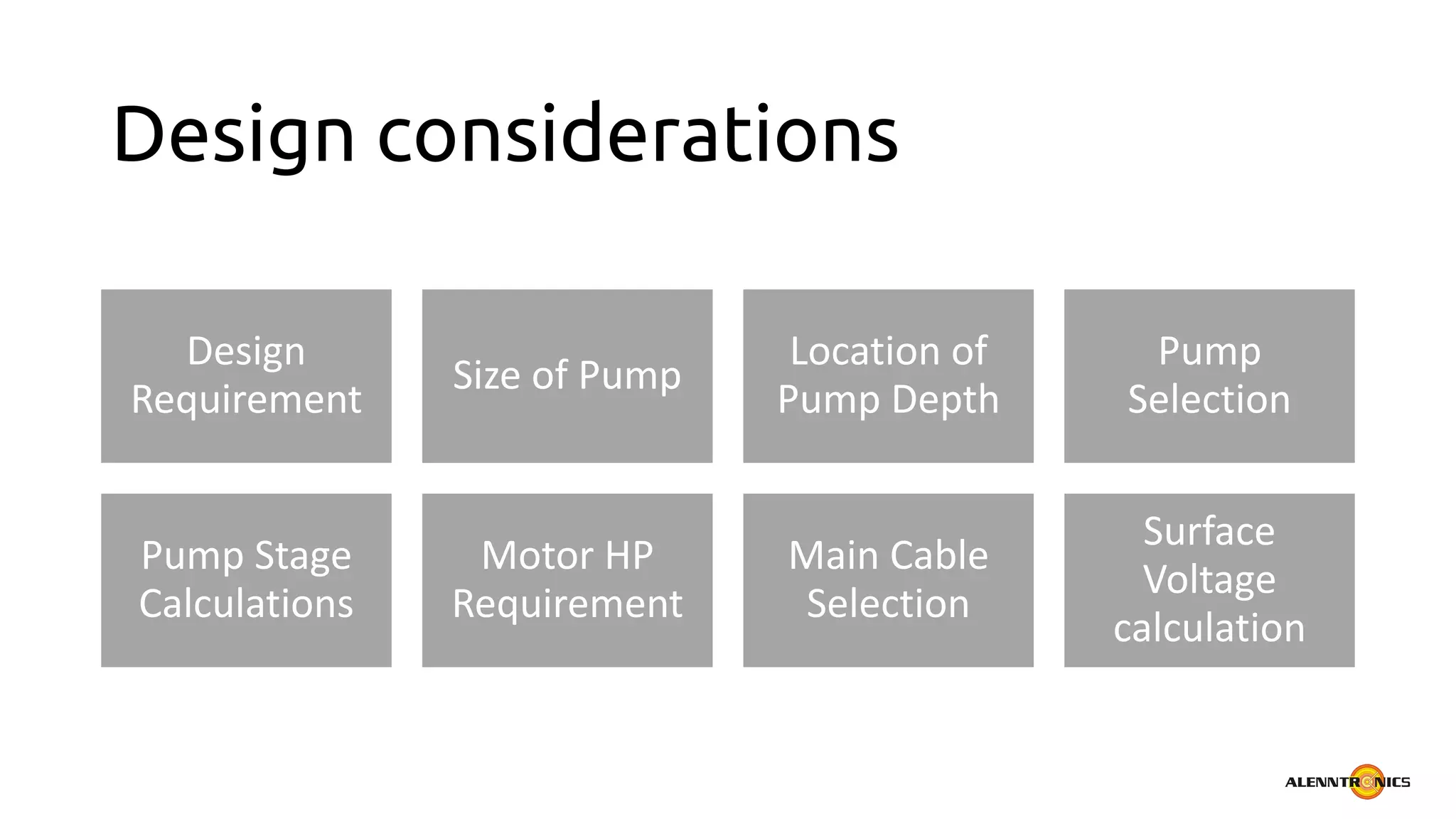 Design considerations

Design Requirement

Size of Pump

Location of Pump Depth

Pump Selection

Pump Stage Calculations

Motor HP Requirement

Main Cable Selection

Surface Voltage calculation

ALENNTRONICS